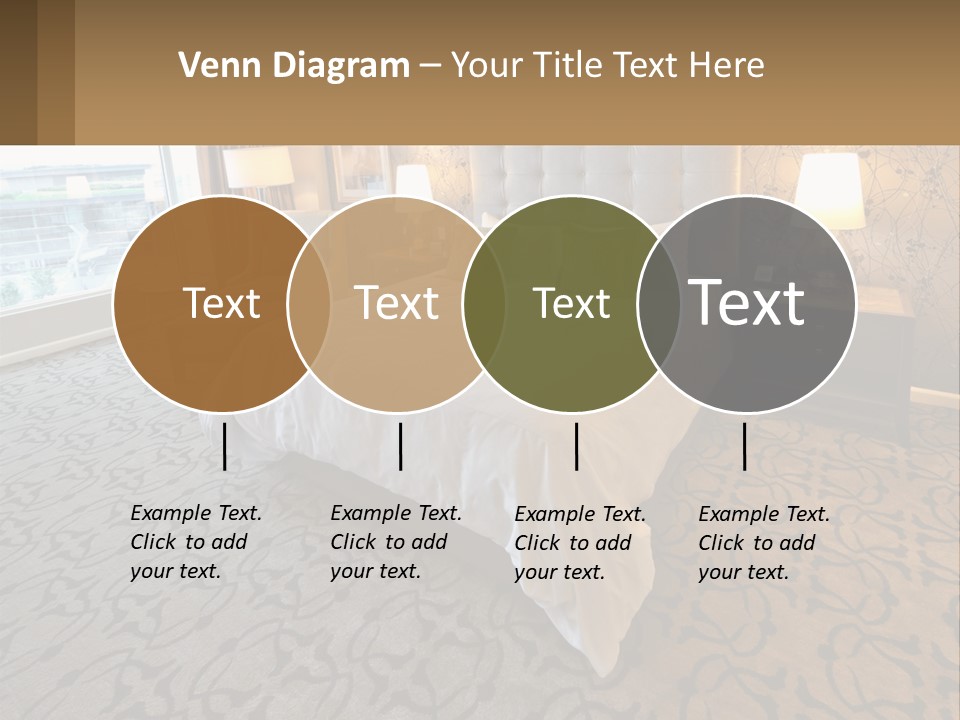 Venn Diagram – Your Title Text Here

Text

Text

Text

Text

Example Text. Click to add your text.

Example Text. Click to add your text.

Example Text. Click to add your text.

Example Text. Click to add your text.